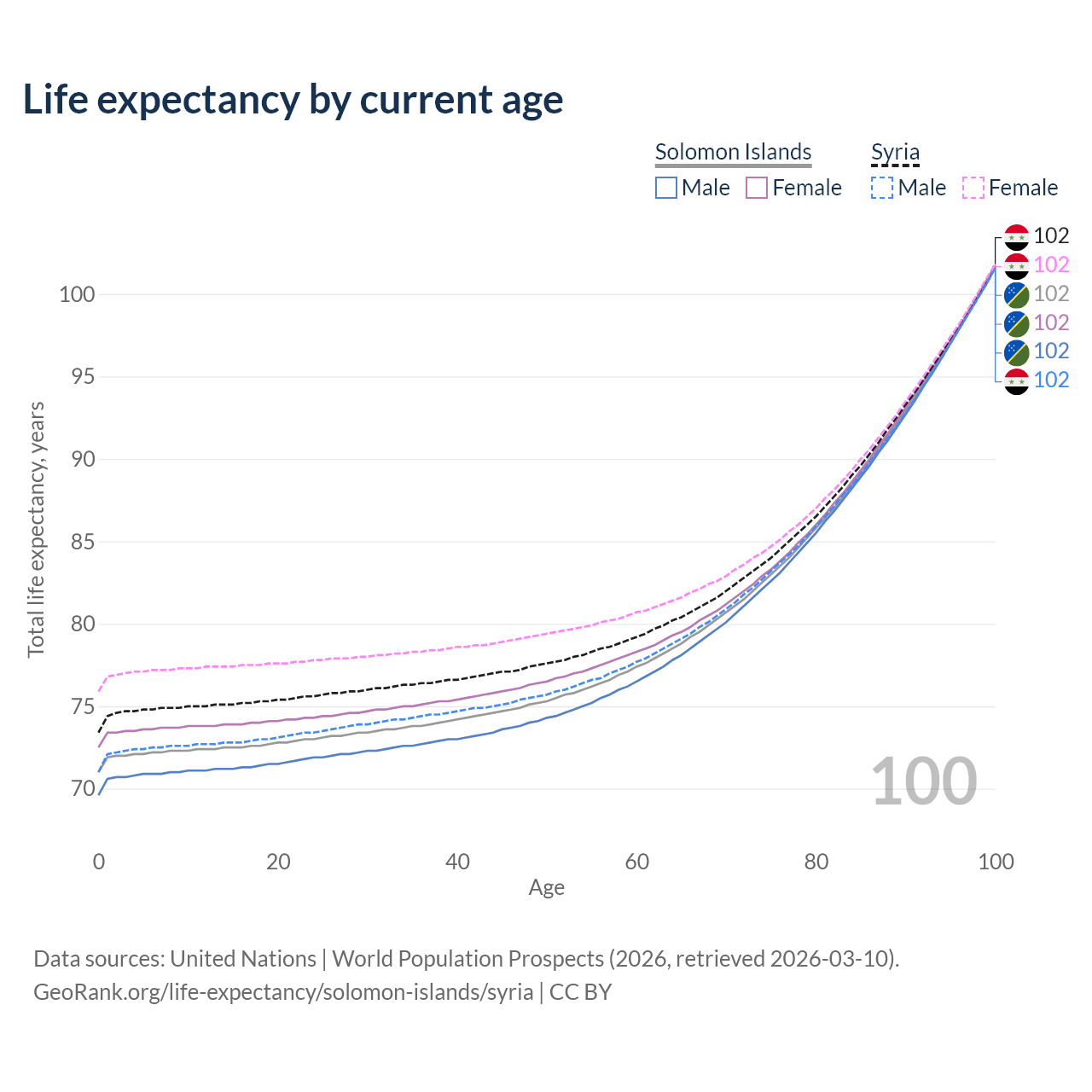 Life expectancy by current age

Solomon Islands
Male Female

Syria
Male Female

102
102
102
102
102
102

100
95
90
85
80
75
70

Total life expectancy, years

100

0 20 40 60 80 100
Age

Data sources: United Nations | World Population Prospects (2026, retrieved 2026-03-10).
GeoRank.org/life-expectancy/solomon-islands/syria | CC BY